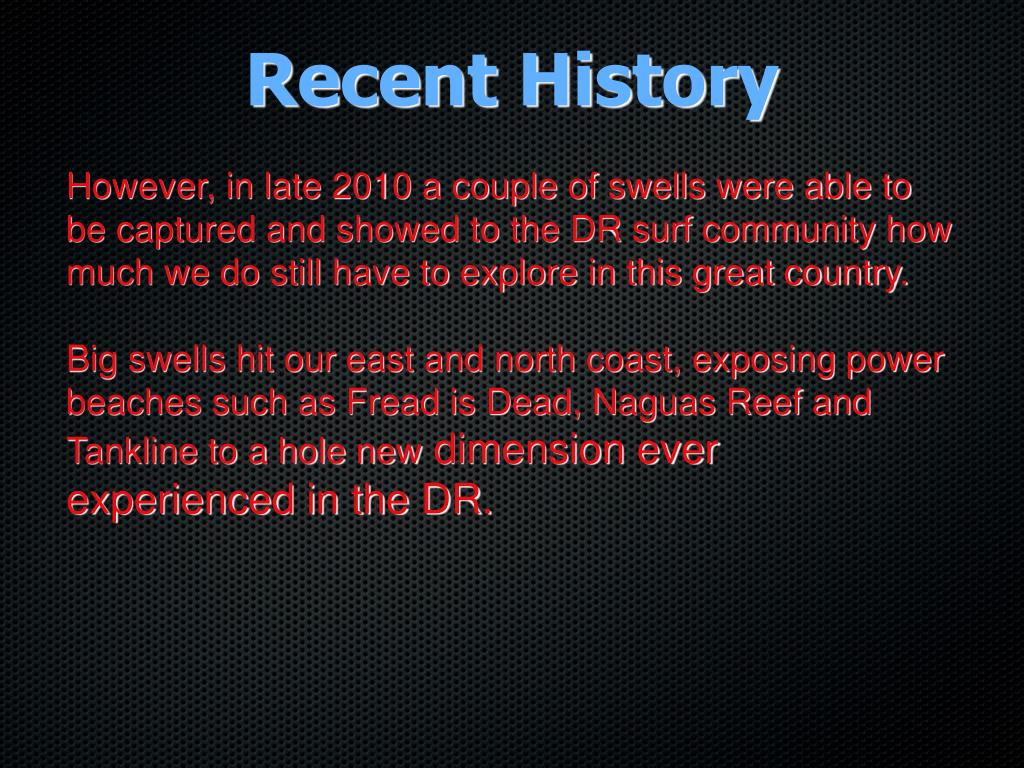 Recent History

However, in late 2010 a couple of swells were able to be captured and showed to the DR surf community how much we do still have to explore in this great country.

Big swells hit our east and north coast, exposing power beaches such as Fread is Dead, Naguas Reef and Tankline to a hole new dimension ever experienced in the DR.